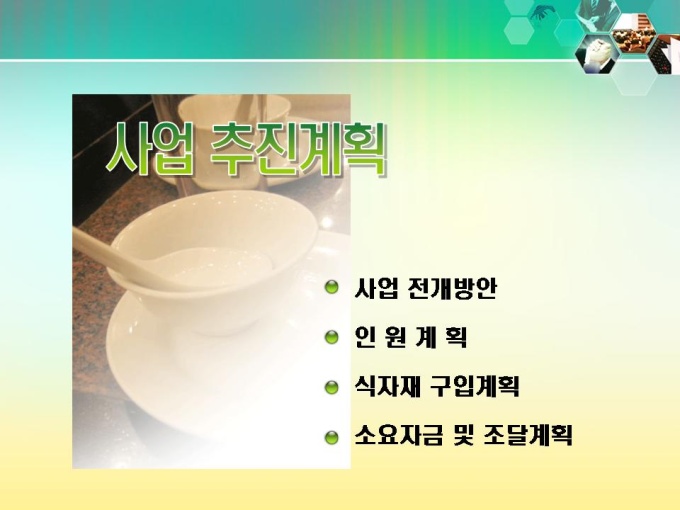 사업 추진계획

사업 전개방안

인 원 계 획

식자재 구입계획

소요자금 및 조달계획